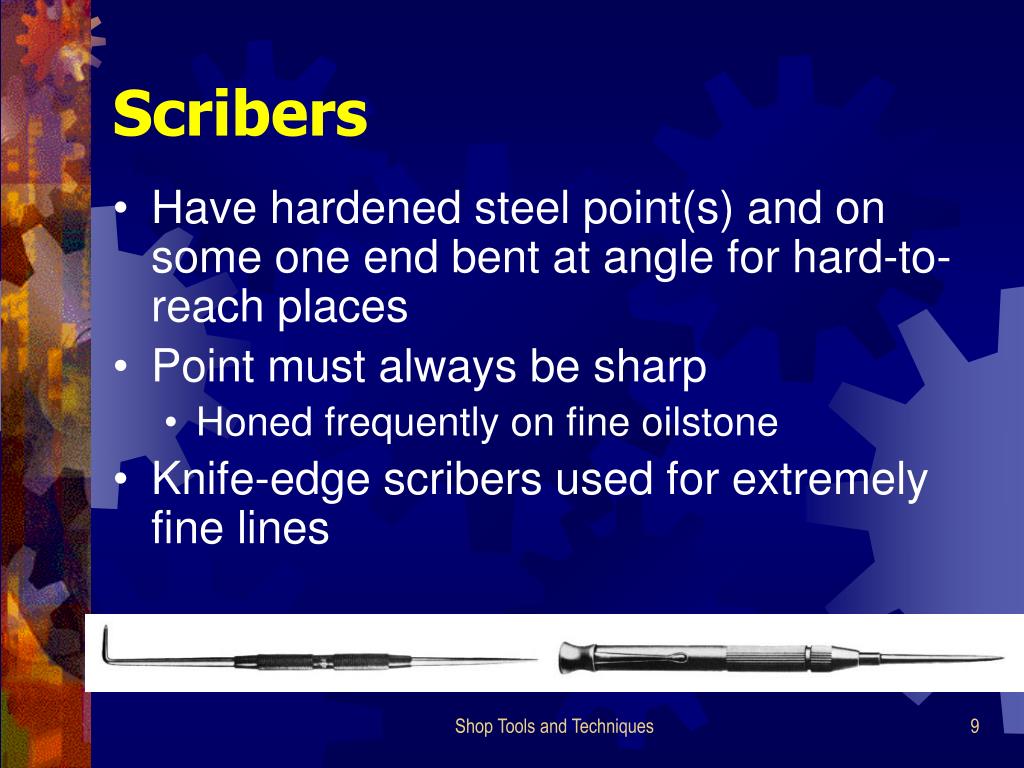 Scribers

• Have hardened steel point(s) and on some one end bent at angle for hard-to-reach places
• Point must always be sharp
  • Honed frequently on fine oilstone
• Knife-edge scribers used for extremely fine lines

Shop Tools and Techniques

9